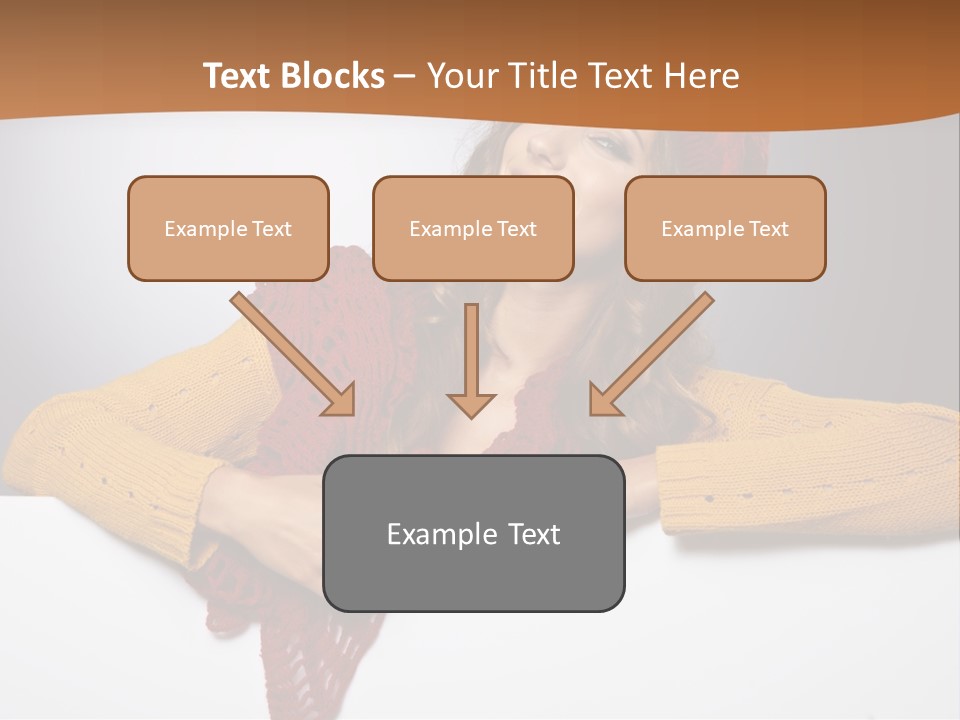 Text Blocks – Your Title Text Here

Example Text

Example Text

Example Text

Example Text